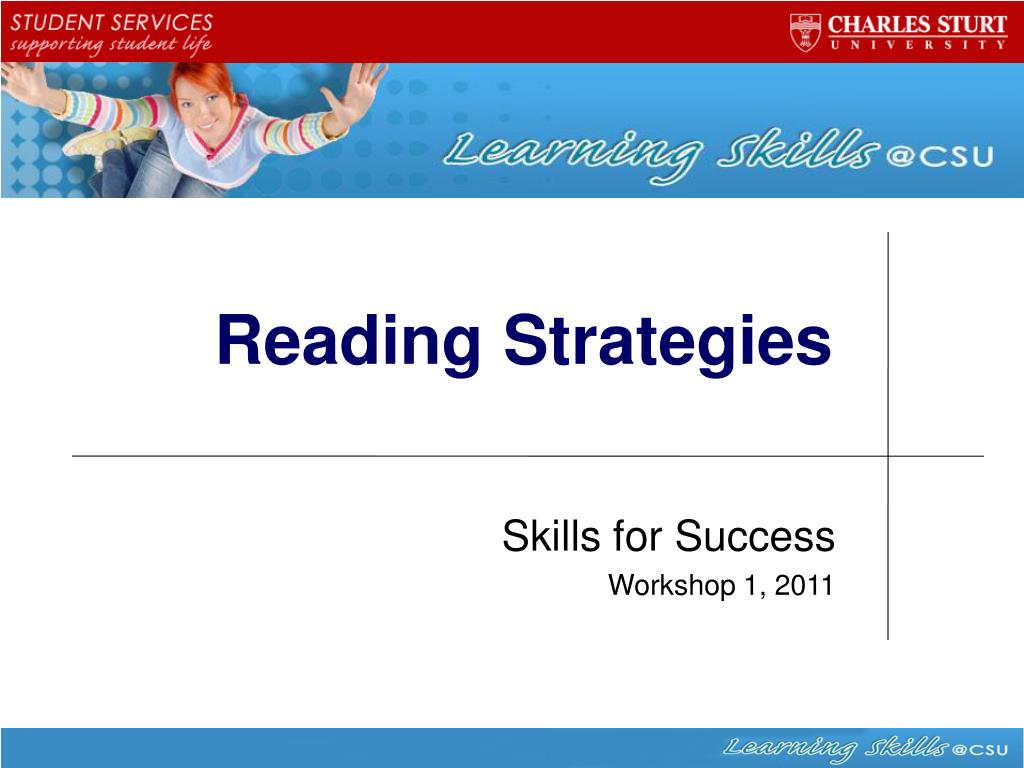 STUDENT SERVICES
supporting student life

CHARLES STURT
UNIVERSITY

Learning Skills @CSU

Reading Strategies

Skills for Success

Workshop 1, 2011

Learning Skills @CSU